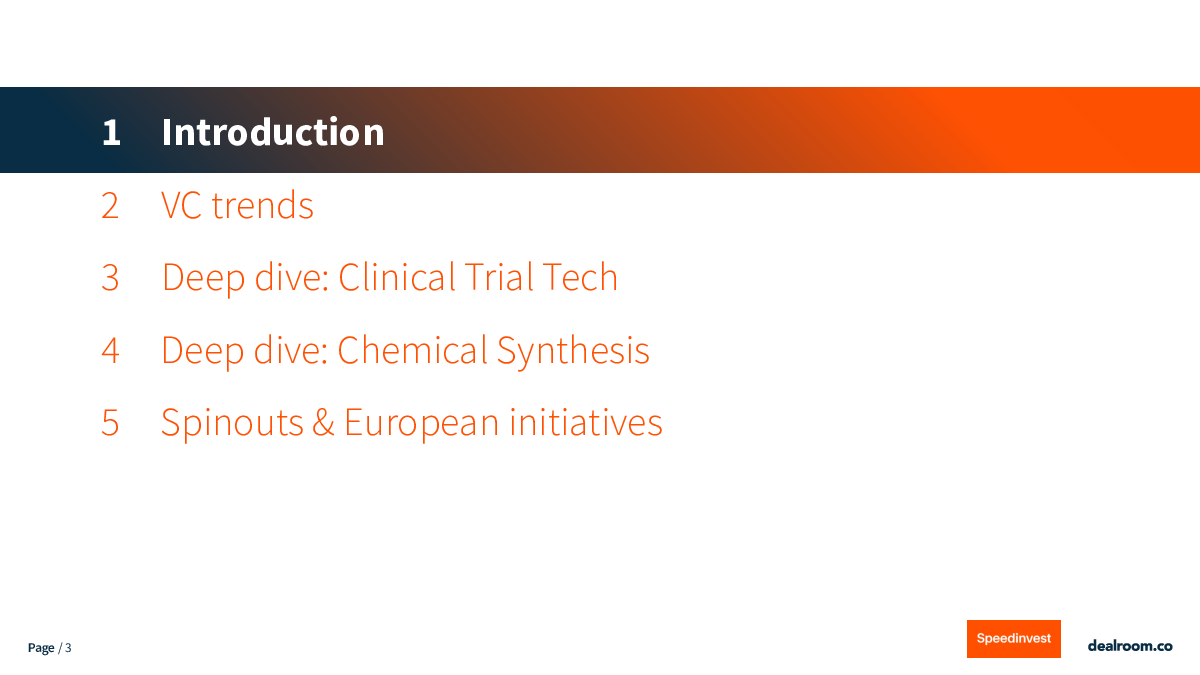 1 Introduction

2 VC trends

3 Deep dive: Clinical Trial Tech

4 Deep dive: Chemical Synthesis

5 Spinouts & European initiatives

Page / 3

Speedinvest

dealroom.co